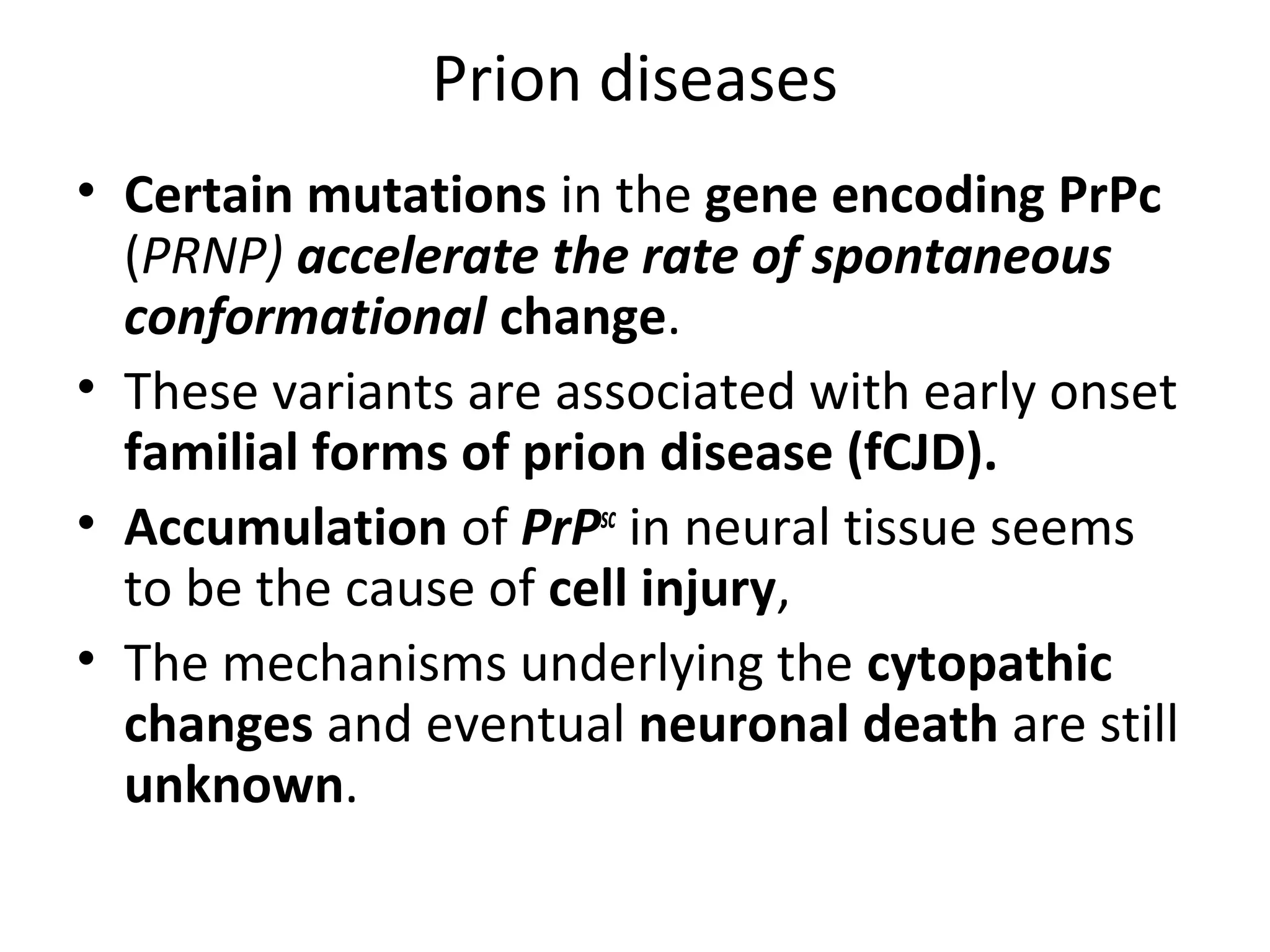 Prion diseases

• Certain mutations in the gene encoding PrPc (PRNP) accelerate the rate of spontaneous conformational change.

• These variants are associated with early onset familial forms of prion disease (fCJD).

• Accumulation of $PrP^{sc}$ in neural tissue seems to be the cause of cell injury,

• The mechanisms underlying the cytopathic changes and eventual neuronal death are still unknown.